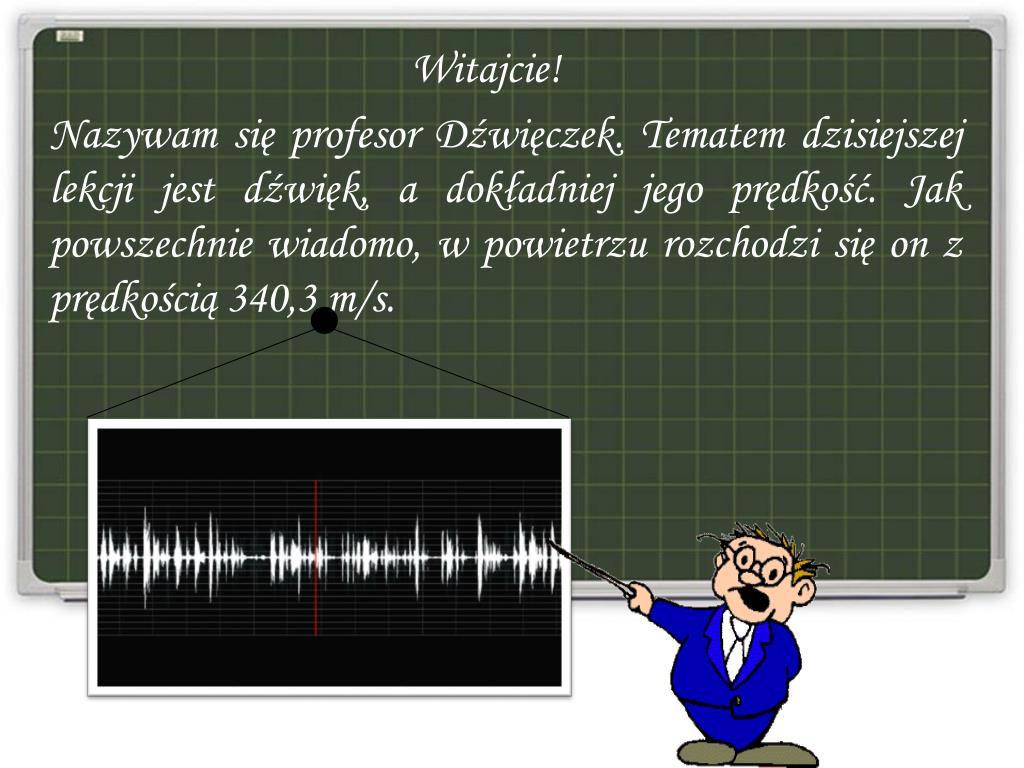 Witajcie!

Nazywam się profesor Dźwięczek. Tematem dzisiejszej lekcji jest dźwięk, a dokładniej jego prędkość. Jak powszechnie wiadomo, w powietrzu rozchodzi się on z prędkością 340,3 m/s.